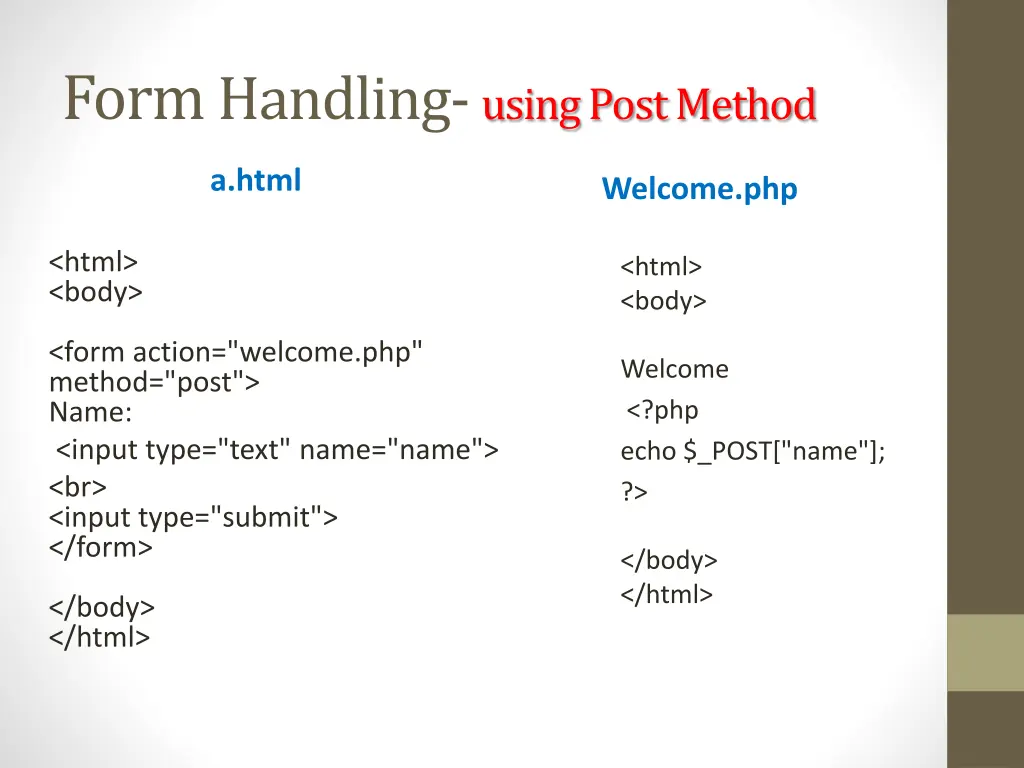 Form Handling- using Post Method

a.html

<html>
<body>

<form action="welcome.php" method="post">
Name:
<input type="text" name="name">
<br>
<input type="submit">
</form>

</body>
</html>

Welcome.php

<html>
<body>

Welcome
<?php
echo $_POST["name"];
?>

</body>
</html>